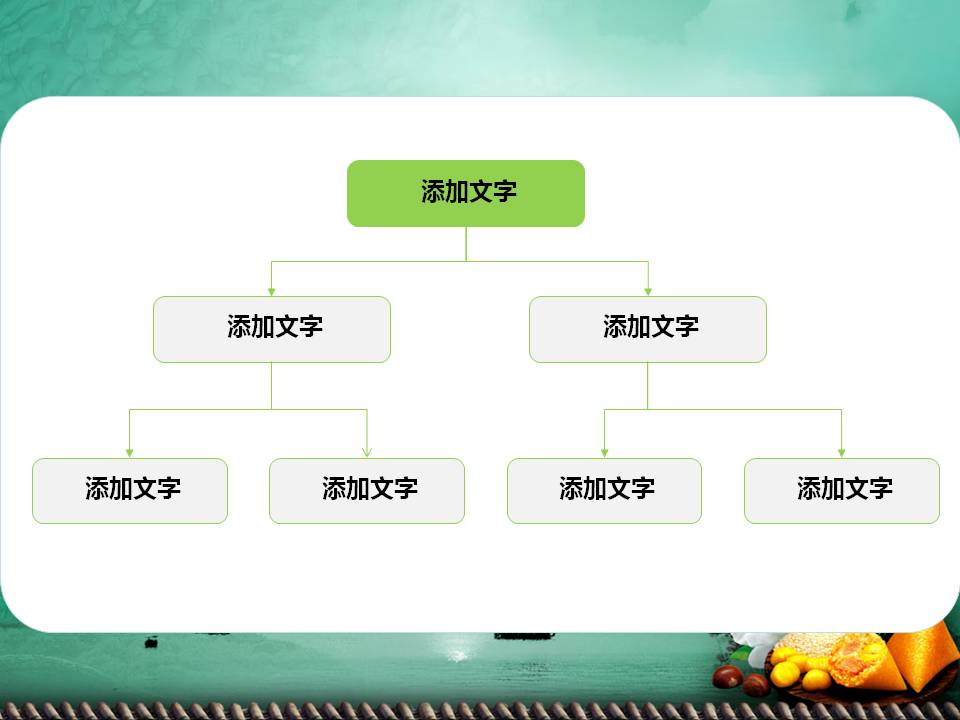 添加文字

添加文字

添加文字

添加文字

添加文字

添加文字

添加文字